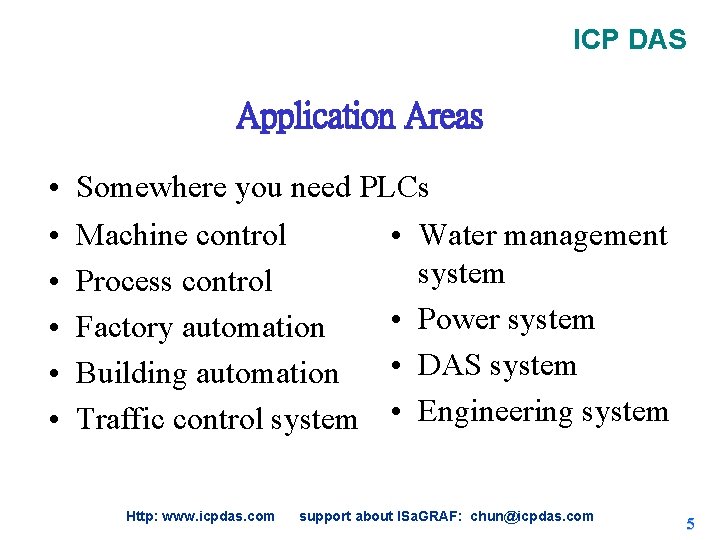 ICP DAS

Application Areas

• Somewhere you need PLCs

• Machine control
• Process control
• Factory automation
• Building automation
• Traffic control system

• Water management system
• Power system
• DAS system
• Engineering system

Http: www.icpdas.com support about ISaGRAF: chun@icpdas.com

5